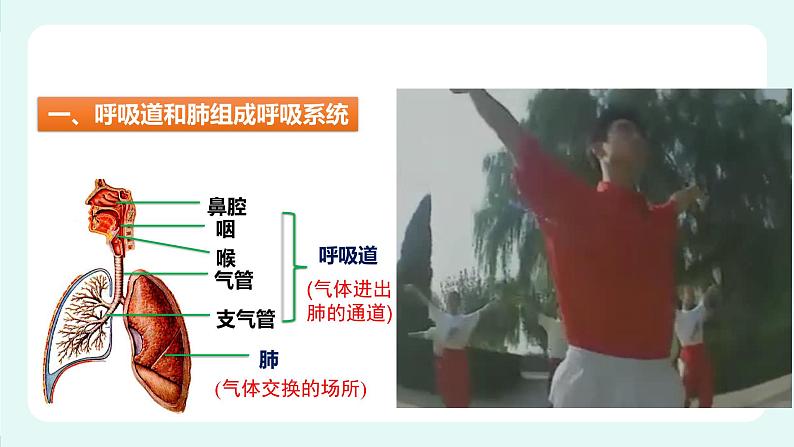 一、呼吸道和肺组成呼吸系统

鼻腔
咽
喉
气管
支气管

呼吸道
(气体进出肺的通道)

肺
(气体交换的场所)